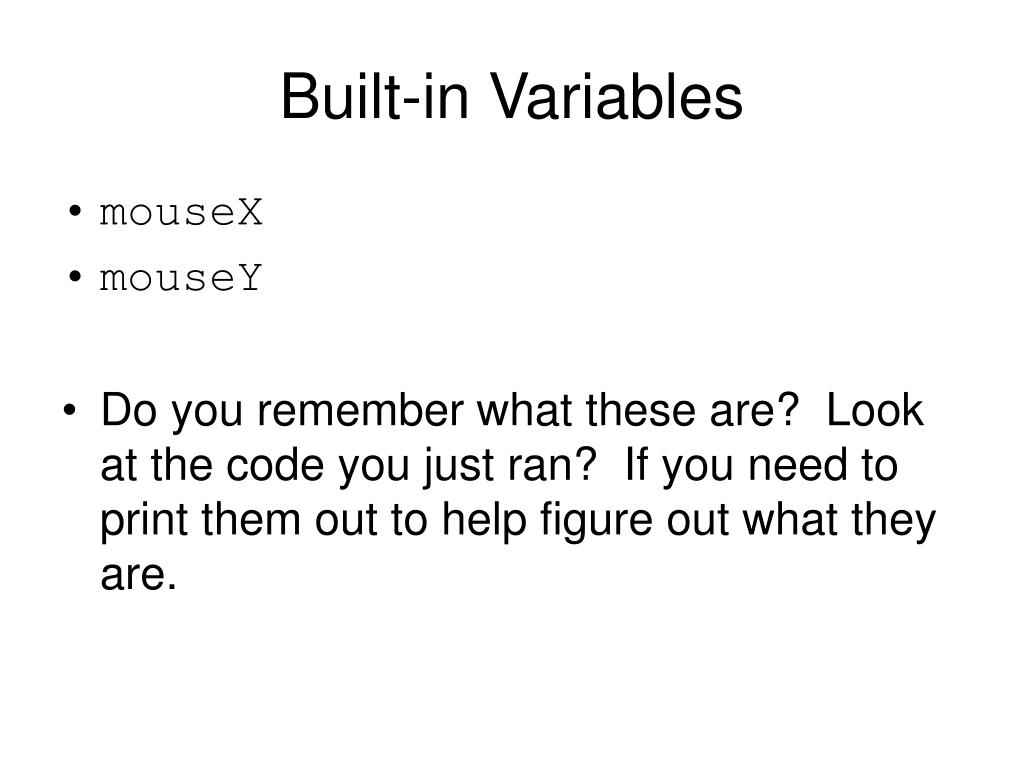 Built-in Variables

• mouseX
• mouseY

• Do you remember what these are?  Look at the code you just ran?  If you need to print them out to help figure out what they are.